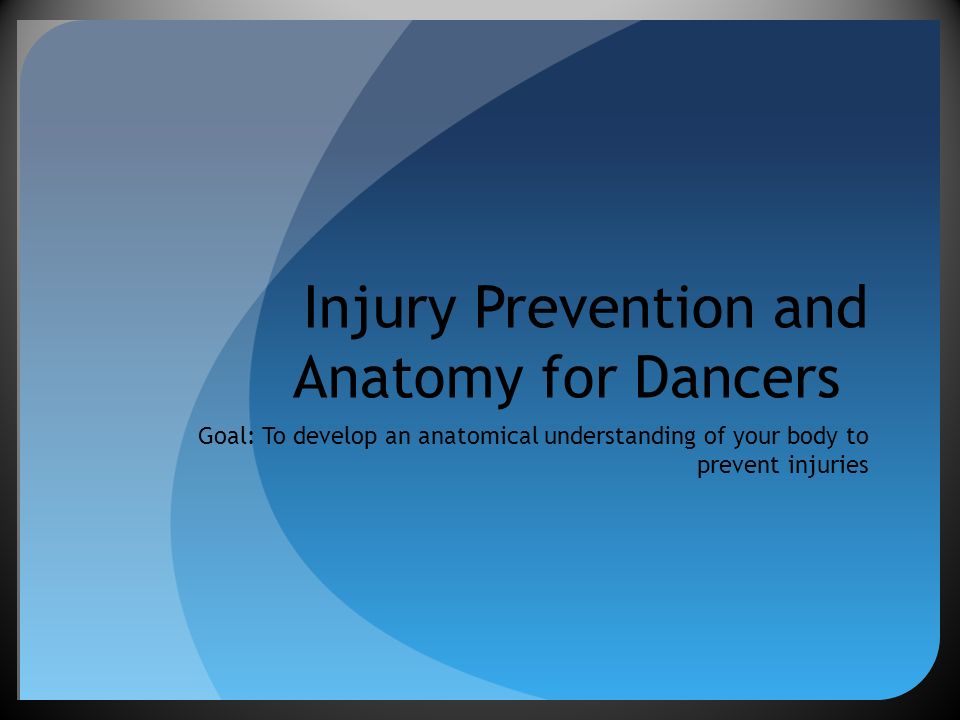 Injury Prevention and Anatomy for Dancers

Goal: To develop an anatomical understanding of your body to prevent injuries